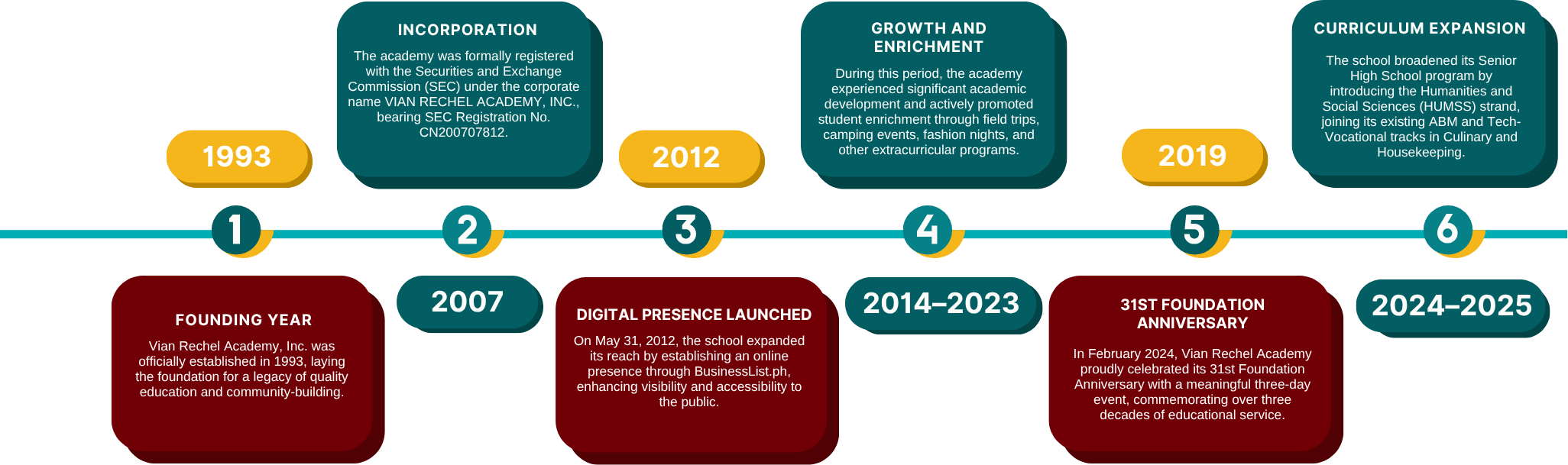 1993

1

FOUNDING YEAR

Vian Rechel Academy, Inc. was officially established in 1993, laying the foundation for a legacy of quality education and community-building.

INCORPORATION

The academy was formally registered with the Securities and Exchange Commission (SEC) under the corporate name VIAN RECHEL ACADEMY, INC., bearing SEC Registration No. CN200707812.

2

2007

2012

3

DIGITAL PRESENCE LAUNCHED

On May 31, 2012, the school expanded its reach by establishing an online presence through BusinessList.ph, enhancing visibility and accessibility to the public.

GROWTH AND ENRICHMENT

During this period, the academy experienced significant academic development and actively promoted student enrichment through field trips, camping events, fashion nights, and other extracurricular programs.

4

2014–2023

2019

5

31ST FOUNDATION ANNIVERSARY

In February 2024, Vian Rechel Academy proudly celebrated its 31st Foundation Anniversary with a meaningful three-day event, commemorating over three decades of educational service.

CURRICULUM EXPANSION

The school broadened its Senior High School program by introducing the Humanities and Social Sciences (HUMSS) strand, joining its existing ABM and Tech-Vocational tracks in Culinary and Housekeeping.

6

2024–2025